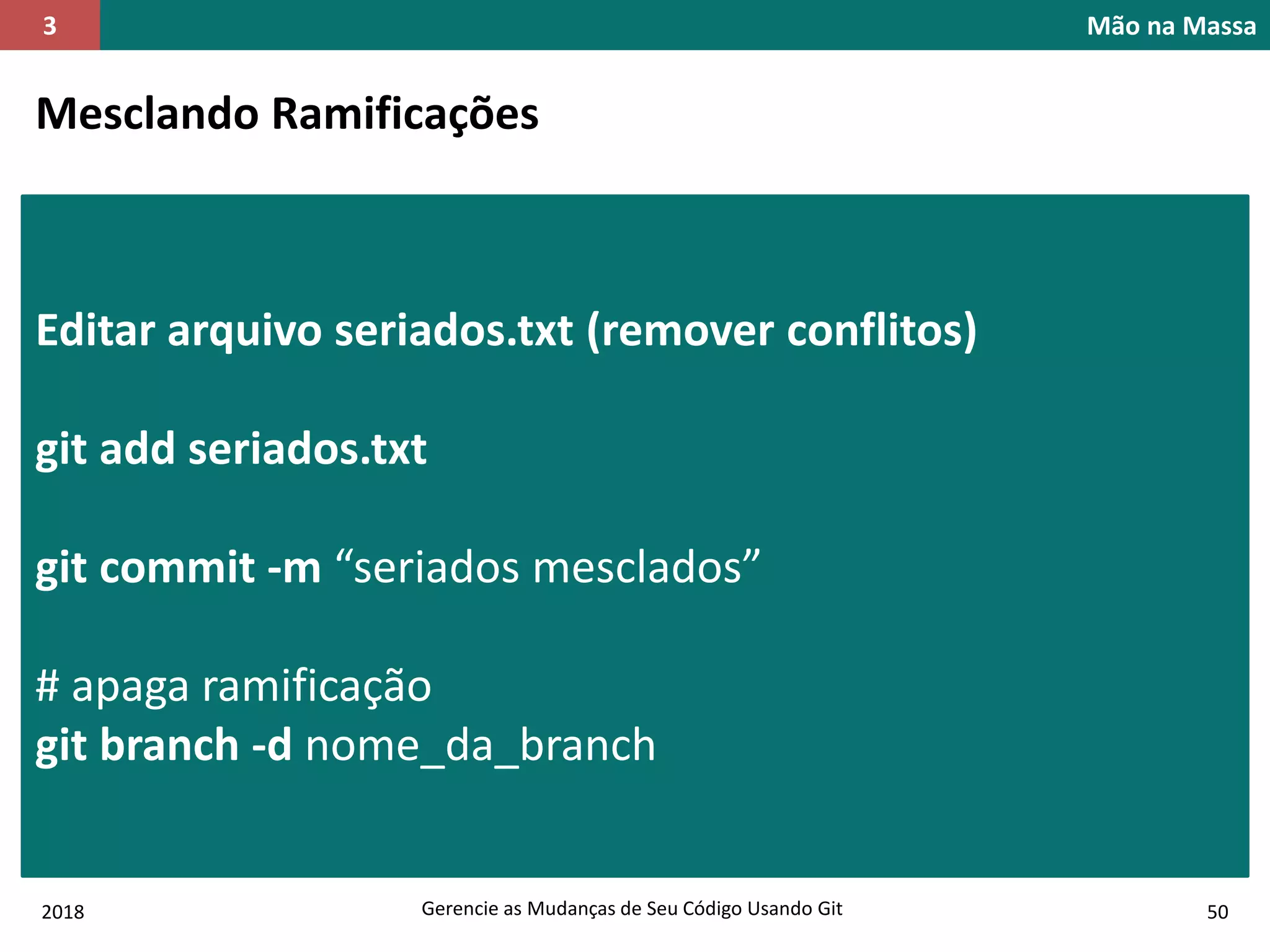 3

Mão na Massa

Mesclando Ramificações

Editar arquivo seriados.txt (remover conflitos)

git add seriados.txt

git commit -m “seriados mesclados”

# apaga ramificação
git branch -d nome_da_branch

2018

Gerencie as Mudanças de Seu Código Usando Git

50